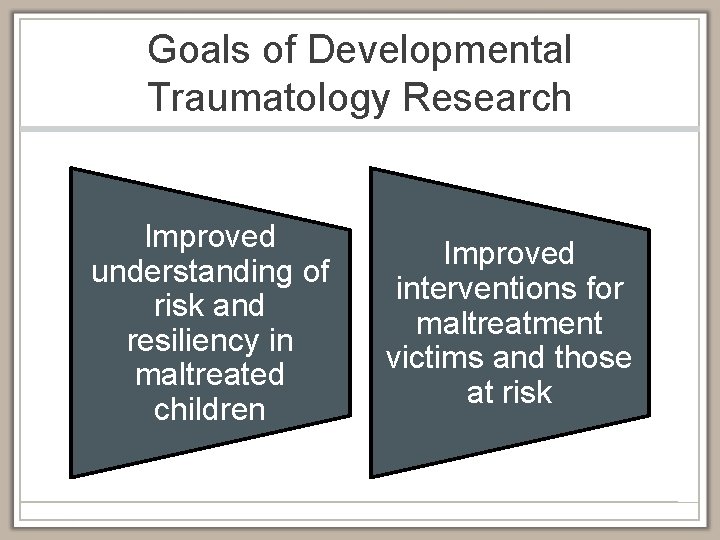 Goals of Developmental Traumatology Research

Improved understanding of risk and resiliency in maltreated children

Improved interventions for maltreatment victims and those at risk